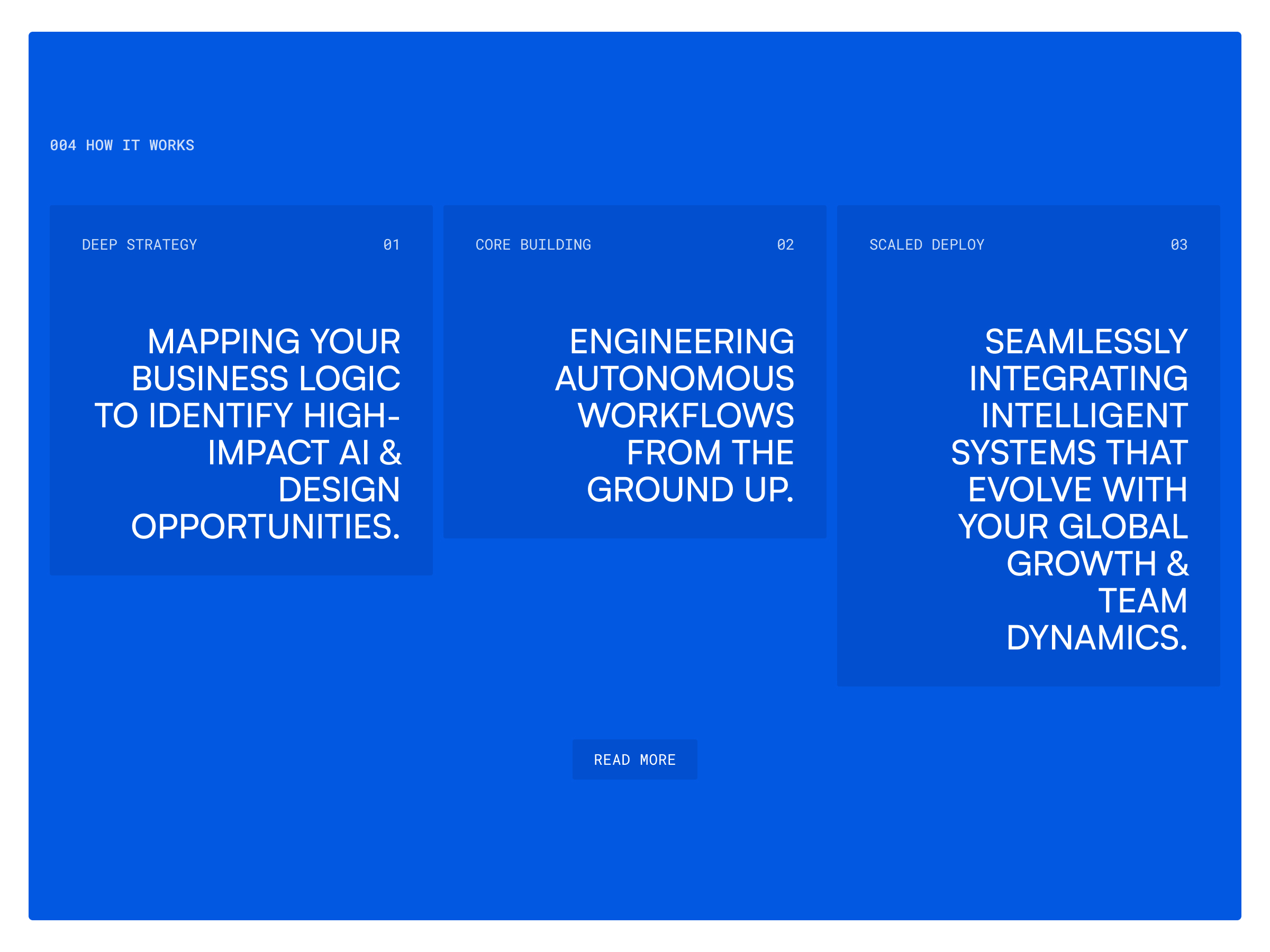 004 HOW IT WORKS

DEEP STRATEGY 01

MAPPING YOUR BUSINESS LOGIC TO IDENTIFY HIGH-IMPACT AI & DESIGN OPPORTUNITIES.

CORE BUILDING 02

ENGINEERING AUTONOMOUS WORKFLOWS FROM THE GROUND UP.

SCALED DEPLOY 03

SEAMLESSLY INTEGRATING INTELLIGENT SYSTEMS THAT EVOLVE WITH YOUR GLOBAL GROWTH & TEAM DYNAMICS.

READ MORE